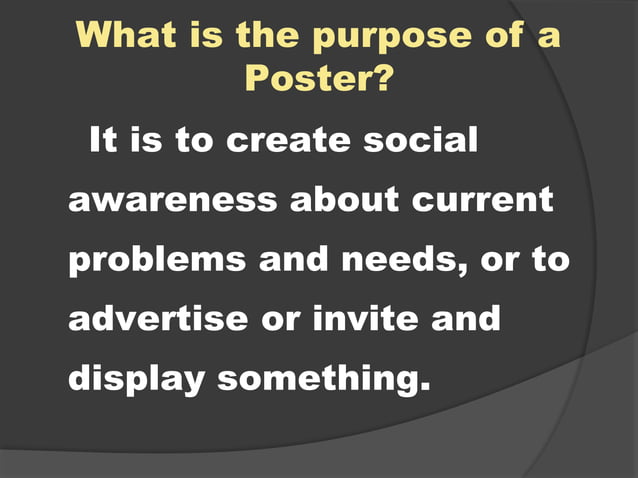 What is the purpose of a Poster?

It is to create social awareness about current problems and needs, or to advertise or invite and display something.